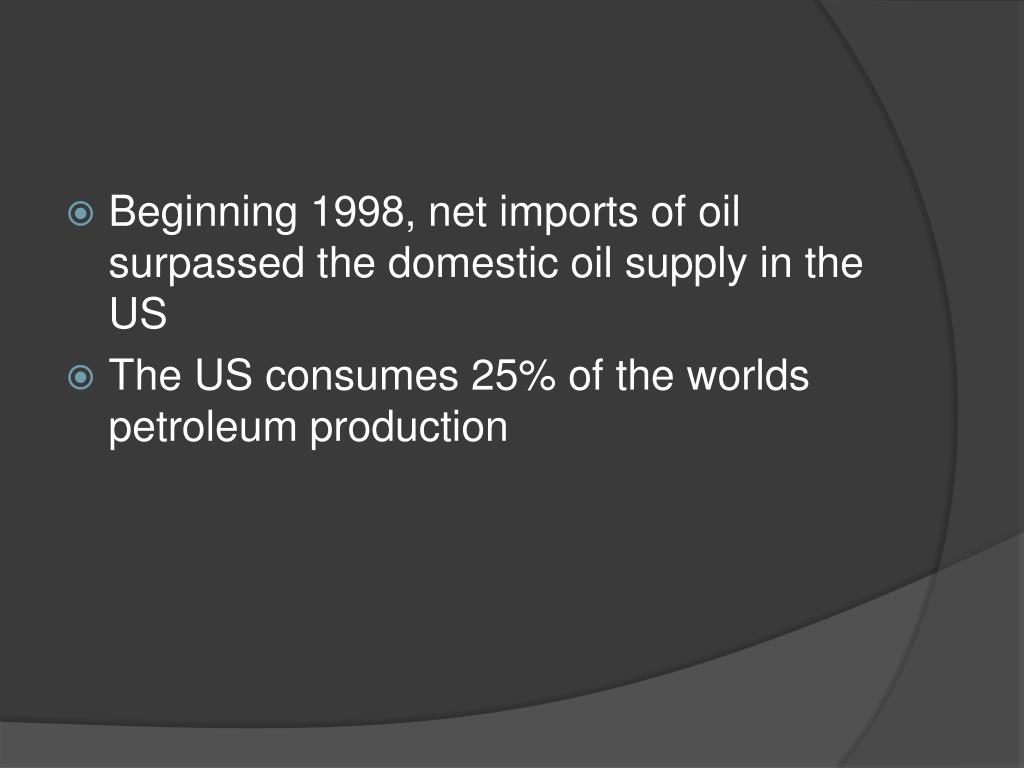 Beginning 1998, net imports of oil surpassed the domestic oil supply in the US

The US consumes 25% of the worlds petroleum production